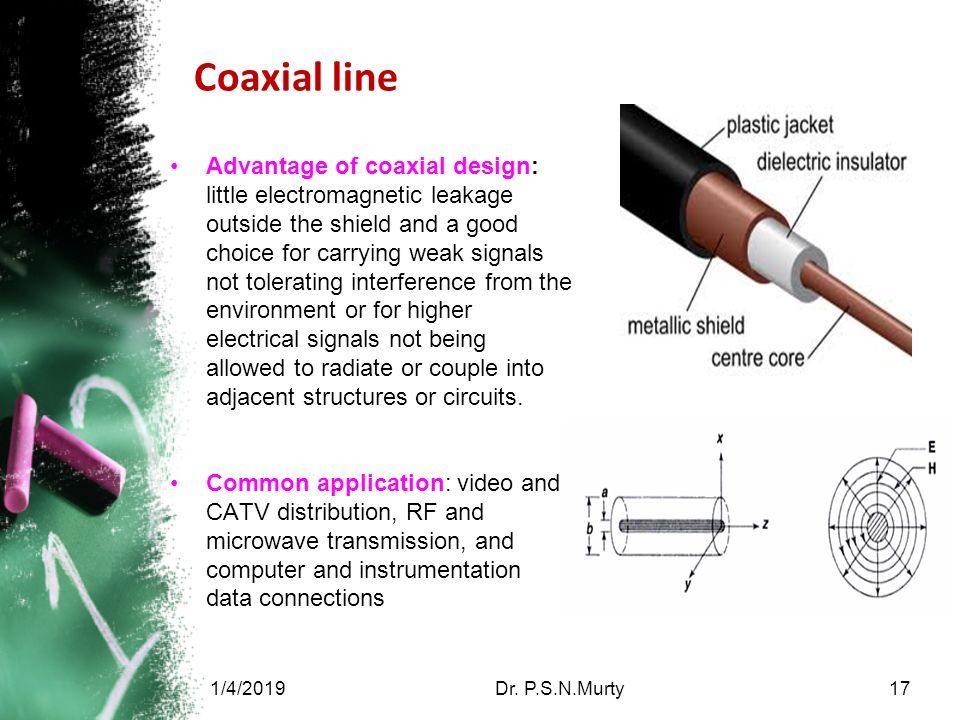 Coaxial line

• Advantage of coaxial design: little electromagnetic leakage outside the shield and a good choice for carrying weak signals not tolerating interference from the environment or for higher electrical signals not being allowed to radiate or couple into adjacent structures or circuits.

• Common application: video and CATV distribution, RF and microwave transmission, and computer and instrumentation data connections

plastic jacket
dielectric insulator
metallic shield
centre core

x
a
b
z
y

E
H

1/4/2019
Dr. P.S.N.Murty
17